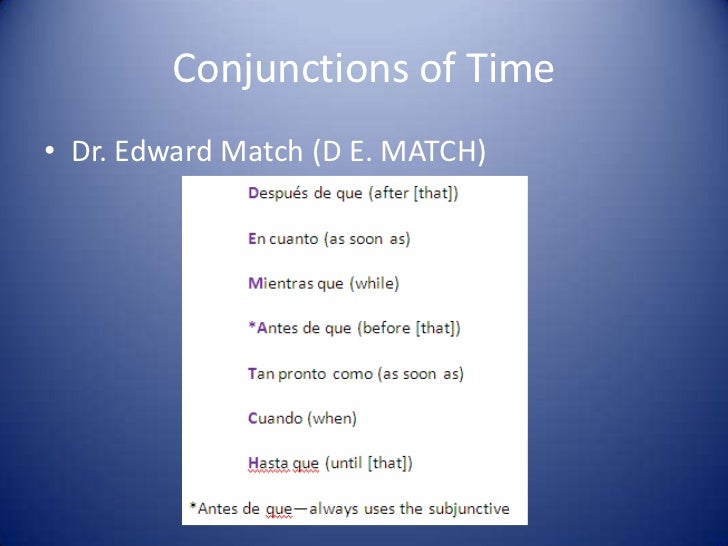 Conjunctions of Time

• Dr. Edward Match (D E. MATCH)

Después de que (after [that])

En cuanto (as soon as)

Mientras que (while)

*Antes de que (before [that])

Tan pronto como (as soon as)

Cuando (when)

Hasta que (until [that])

*Antes de que—always uses the subjunctive